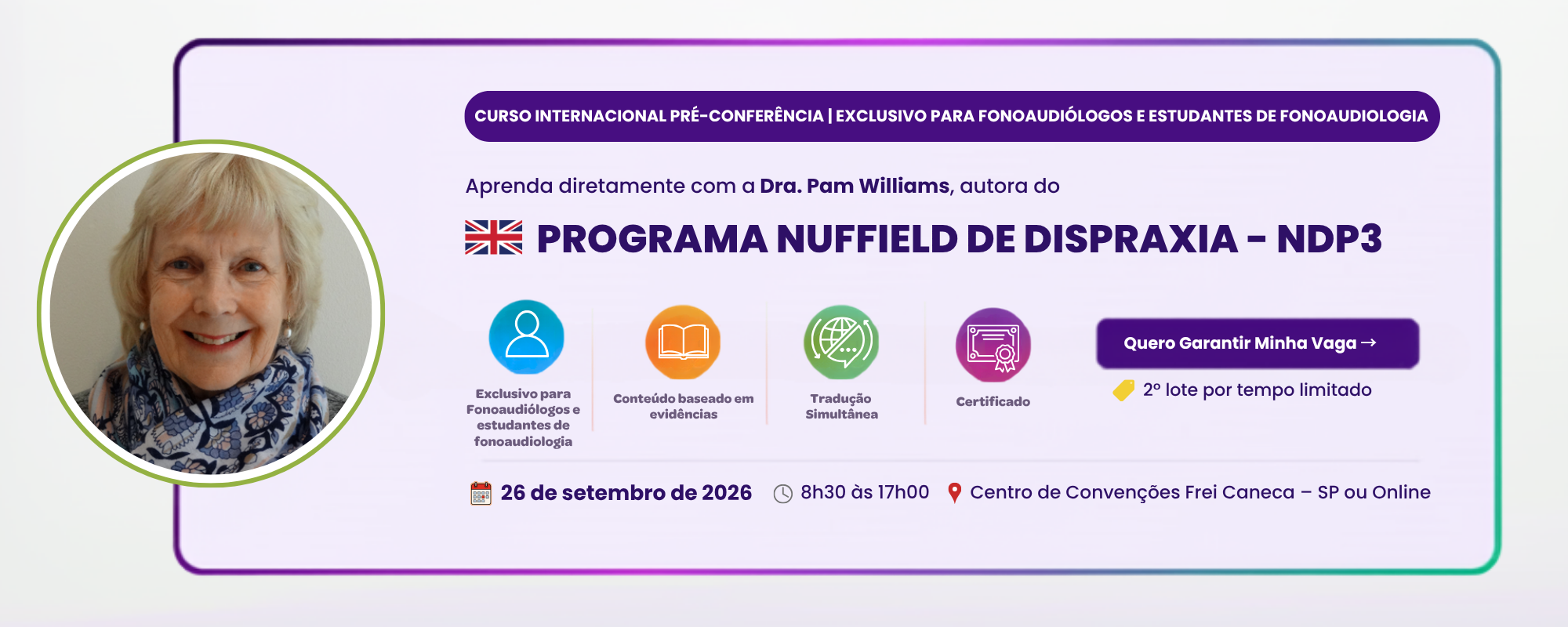 CURSO INTERNACIONAL PRÉ-CONFERÊNCIA | EXCLUSIVO PARA FONOAUDIÓLOGOS E ESTUDANTES DE FONOAUDIOLOGIA

Aprenda diretamente com a Dra. Pam Williams, autora do

PROGRAMA NUFFIELD DE DISPRAXIA - NDP3

Exclusivo para Fonoaudiólogos e estudantes de fonoaudiologia

Conteúdo baseado em evidências

Tradução Simultânea

Certificado

Quero Garantir Minha Vaga →

2º lote por tempo limitado

26 de setembro de 2026

8h30 às 17h00

Centro de Convenções Frei Caneca – SP ou Online